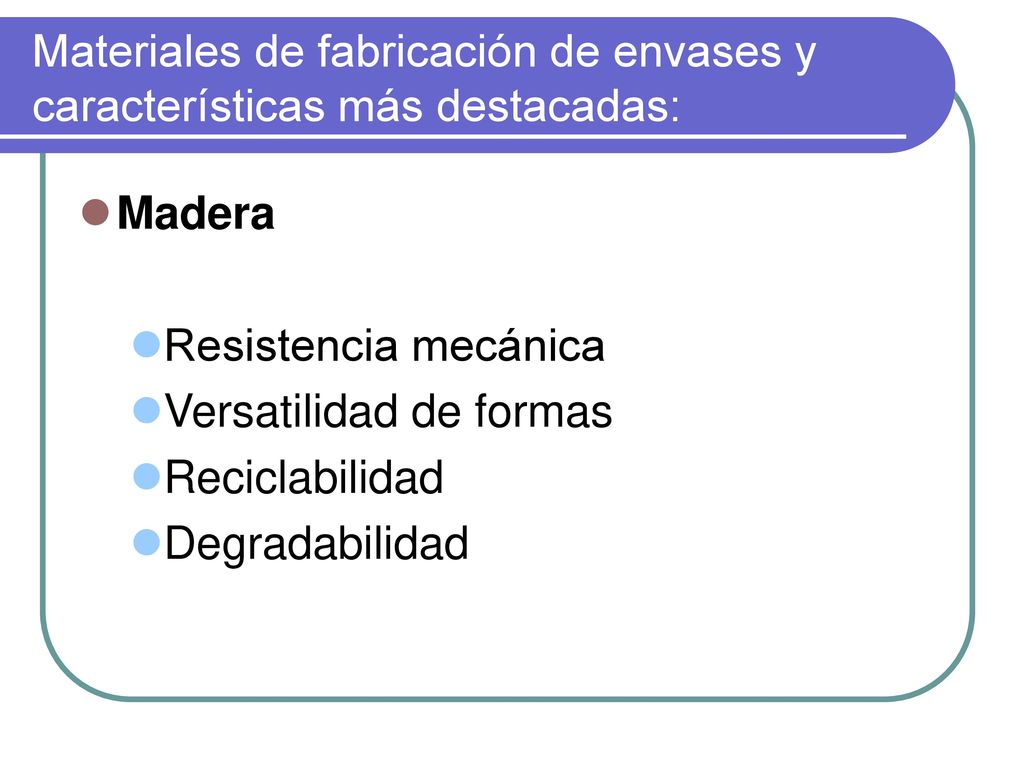 Materiales de fabricación de envases y características más destacadas:

Madera

Resistencia mecánica
Versatilidad de formas
Reciclabilidad
Degradabilidad